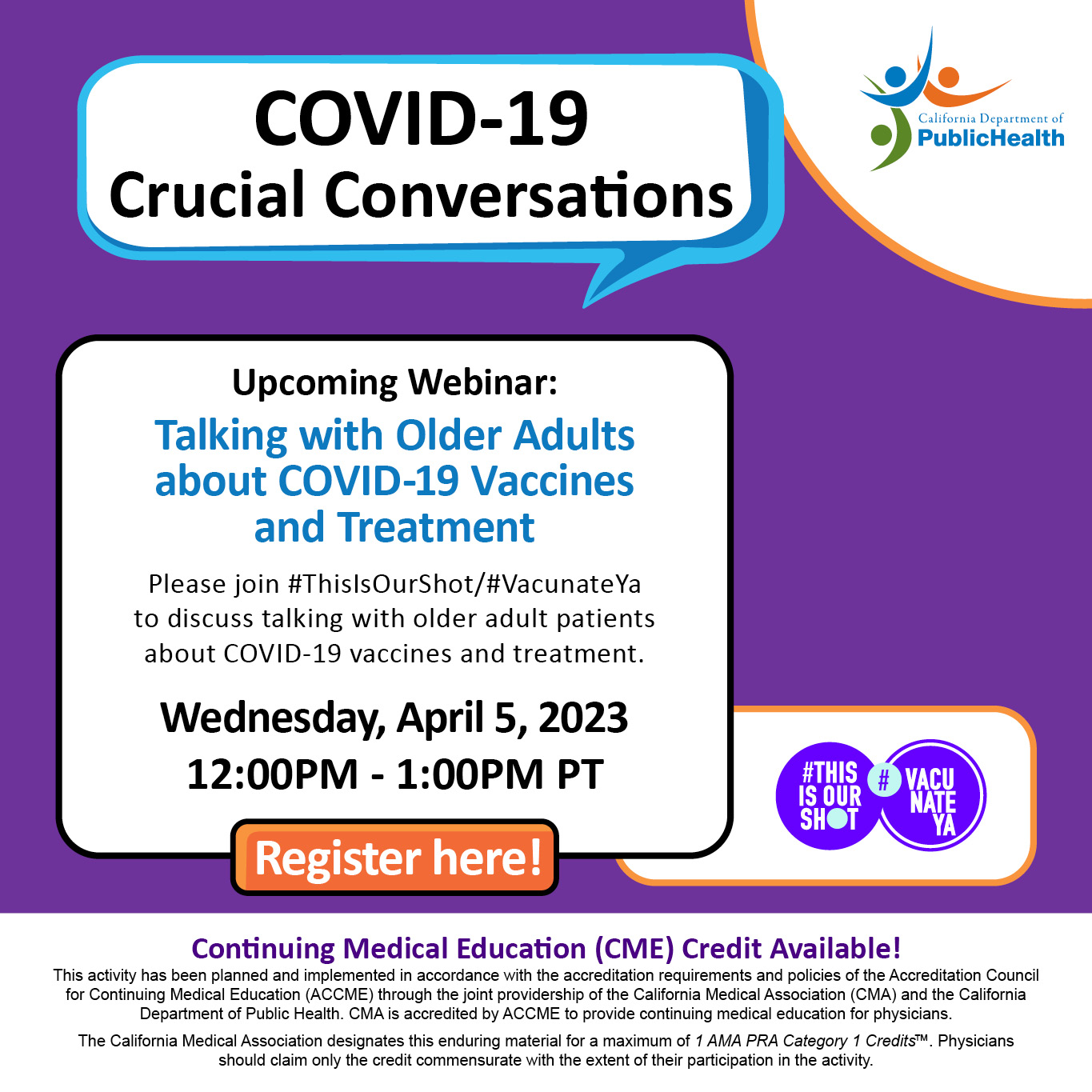 COVID-19
Crucial Conversations

California Department of
PublicHealth

Upcoming Webinar:
Talking with Older Adults about COVID-19 Vaccines and Treatment

Please join #ThisIsOurShot/#VacunateYa to discuss talking with older adult patients about COVID-19 vaccines and treatment.

Wednesday, April 5, 2023
12:00PM - 1:00PM PT

Register here!

#THIS IS OUR SHOT # VACU NATE YA

Continuing Medical Education (CME) Credit Available!
This activity has been planned and implemented in accordance with the accreditation requirements and policies of the Accreditation Council for Continuing Medical Education (ACCME) through the joint providership of the California Medical Association (CMA) and the California Department of Public Health. CMA is accredited by ACCME to provide continuing medical education for physicians.

The California Medical Association designates this enduring material for a maximum of 1 AMA PRA Category 1 Credits™. Physicians should claim only the credit commensurate with the extent of their participation in the activity.